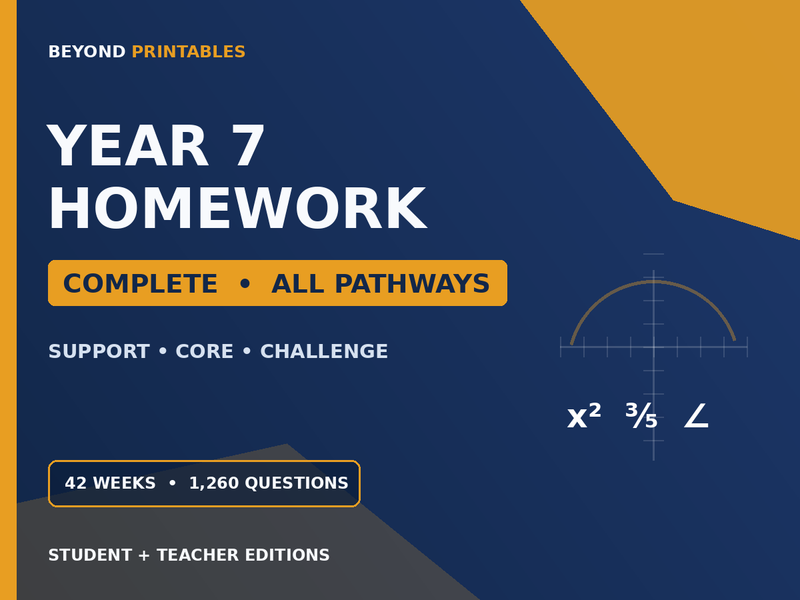 BEYOND PRINTABLES

YEAR 7
HOMEWORK

COMPLETE • ALL PATHWAYS

SUPPORT • CORE • CHALLENGE

$x^2$ $\frac{3}{5}$ $\angle$

42 WEEKS • 1,260 QUESTIONS

STUDENT + TEACHER EDITIONS